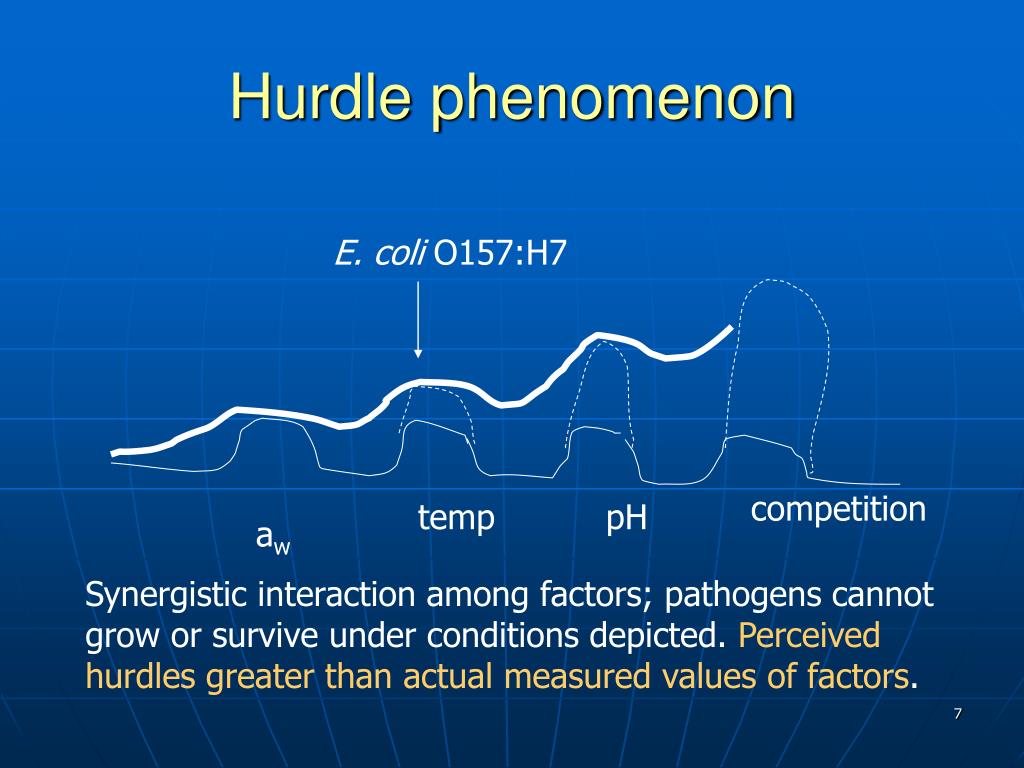 Hurdle phenomenon

E. coli O157:H7

$a_w$

temp

pH

competition

Synergistic interaction among factors; pathogens cannot grow or survive under conditions depicted. Perceived hurdles greater than actual measured values of factors.

7